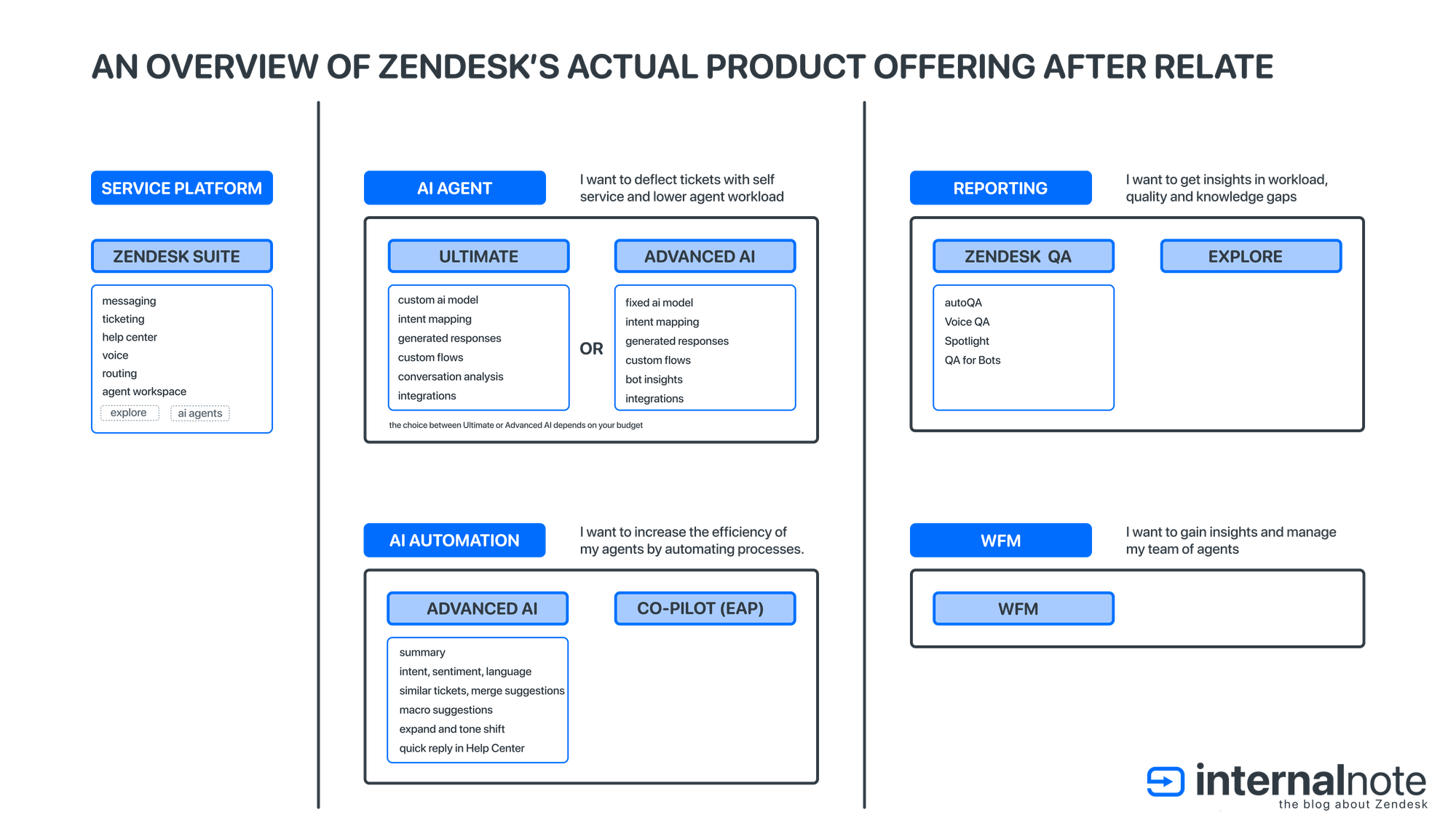 AN OVERVIEW OF ZENDESK'S ACTUAL PRODUCT OFFERING AFTER RELATE

SERVICE PLATFORM

ZENDESK SUITE

messaging
ticketing
help center
voice
routing
agent workspace
explore
ai agents

AI AGENT

I want to deflect tickets with self service and lower agent workload

ULTIMATE

custom ai model
intent mapping
generated responses
custom flows
conversation analysis
integrations

OR

ADVANCED AI

fixed ai model
intent mapping
generated responses
custom flows
bot insights
integrations

the choice between Ultimate or Advanced AI depends on your budget

AI AUTOMATION

I want to increase the efficiency of my agents by automating processes.

ADVANCED AI

summary
intent, sentiment, language
similar tickets, merge suggestions
macro suggestions
expand and tone shift
quick reply in Help Center

CO-PILOT (EAP)

REPORTING

I want to get insights in workload, quality and knowledge gaps

ZENDESK QA

autoQA
Voice QA
Spotlight
QA for Bots

EXPLORE

WFM

I want to gain insights and manage my team of agents

WFM

internalnote
the blog about Zendesk